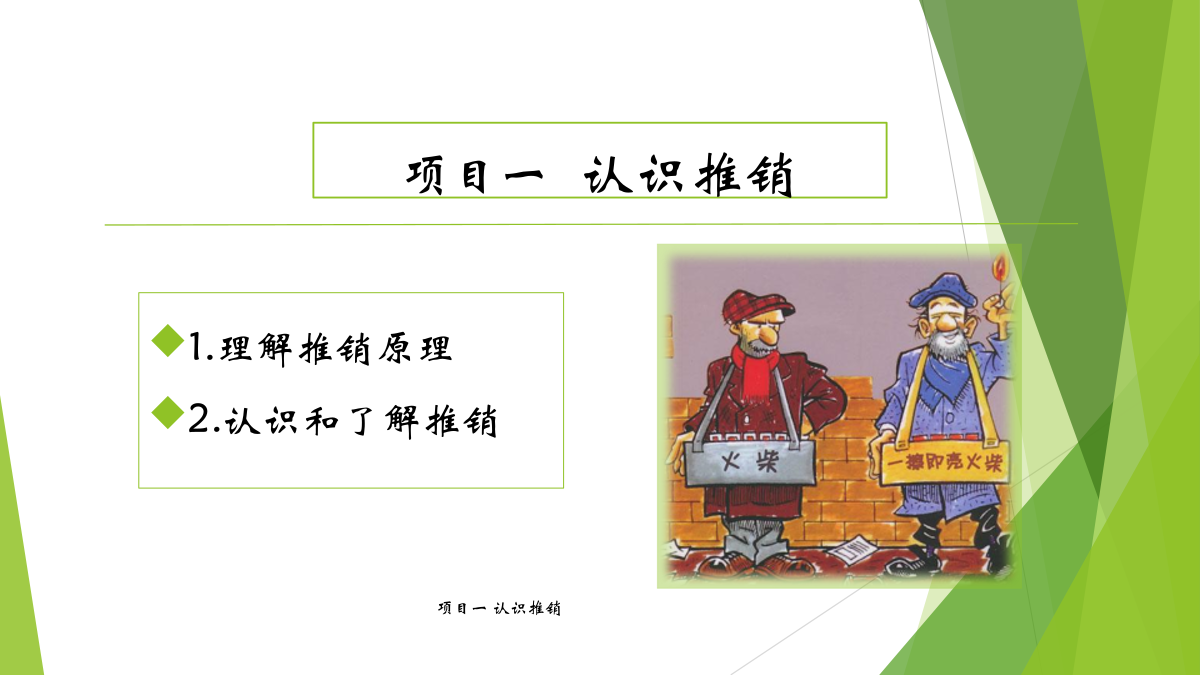 项目一 认识推销

1.理解推销原理

2.认识和了解推销

火柴

一擦即亮火柴

项目一 认识推销